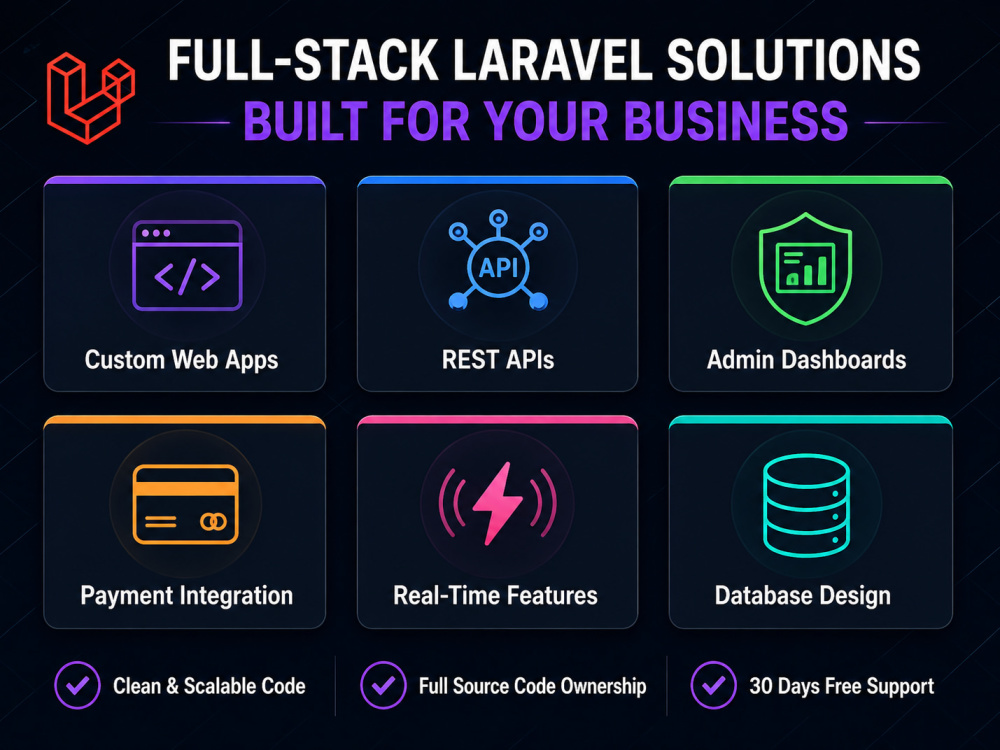 FULL-STACK LARAVEL SOLUTIONS
BUILT FOR YOUR BUSINESS

</>
Custom Web Apps

API
REST APIs

Admin Dashboards

Payment Integration

Real-Time Features

Database Design

Clean & Scalable Code
Full Source Code Ownership
30 Days Free Support